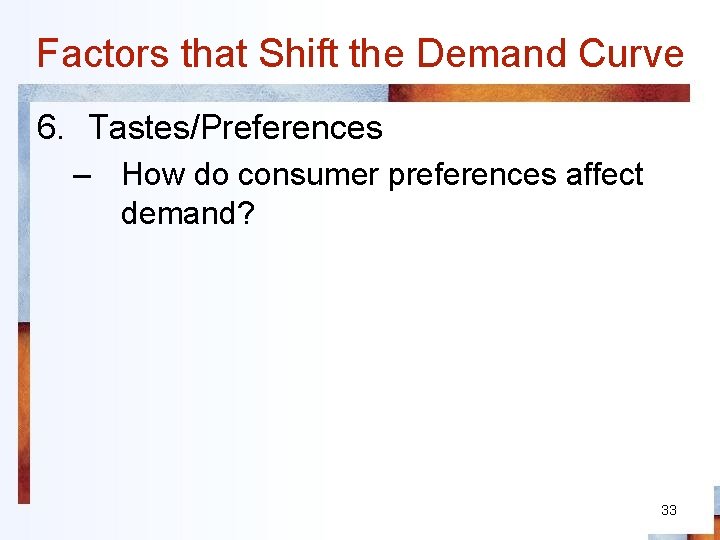 Factors that Shift the Demand Curve

6. Tastes/Preferences

– How do consumer preferences affect demand?

33